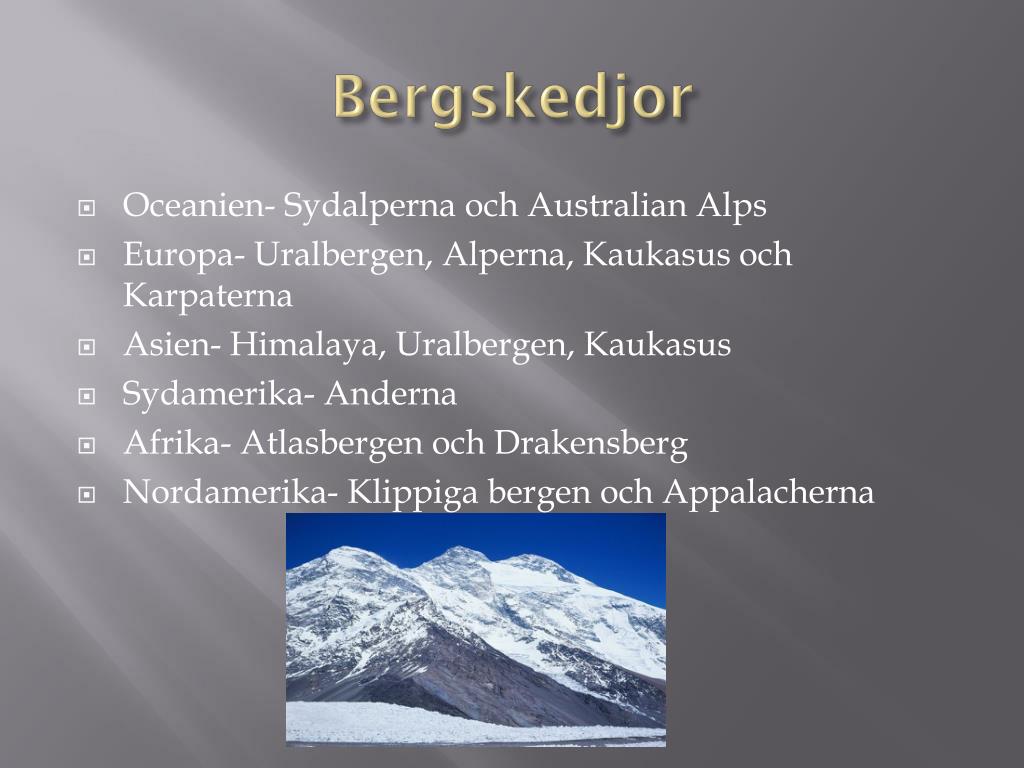 Bergskedjor

Oceanien- Sydalperna och Australian Alps

Europa- Uralbergen, Alperna, Kaukasus och Karpaterna

Asien- Himalaya, Uralbergen, Kaukasus

Sydamerika- Anderna

Afrika- Atlasbergen och Drakensberg

Nordamerika- Klippiga bergen och Appalacherna